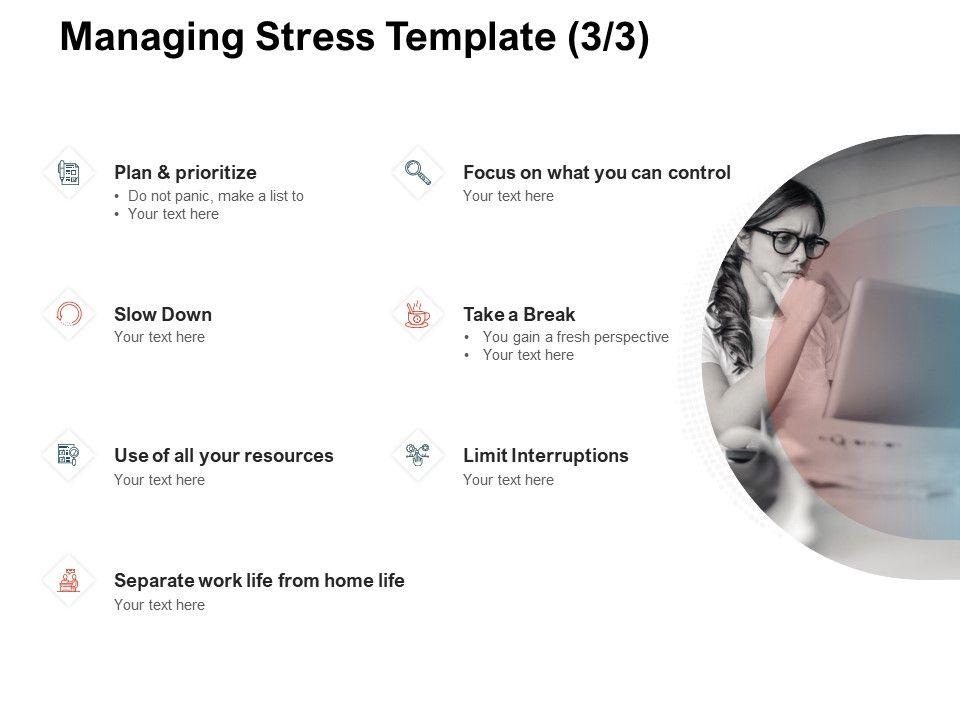 Managing Stress Template (3/3)

Plan & prioritize
• Do not panic, make a list to
• Your text here

Slow Down
Your text here

Use of all your resources
Your text here

Separate work life from home life
Your text here

Focus on what you can control
Your text here

Take a Break
• You gain a fresh perspective
• Your text here

Limit Interruptions
Your text here